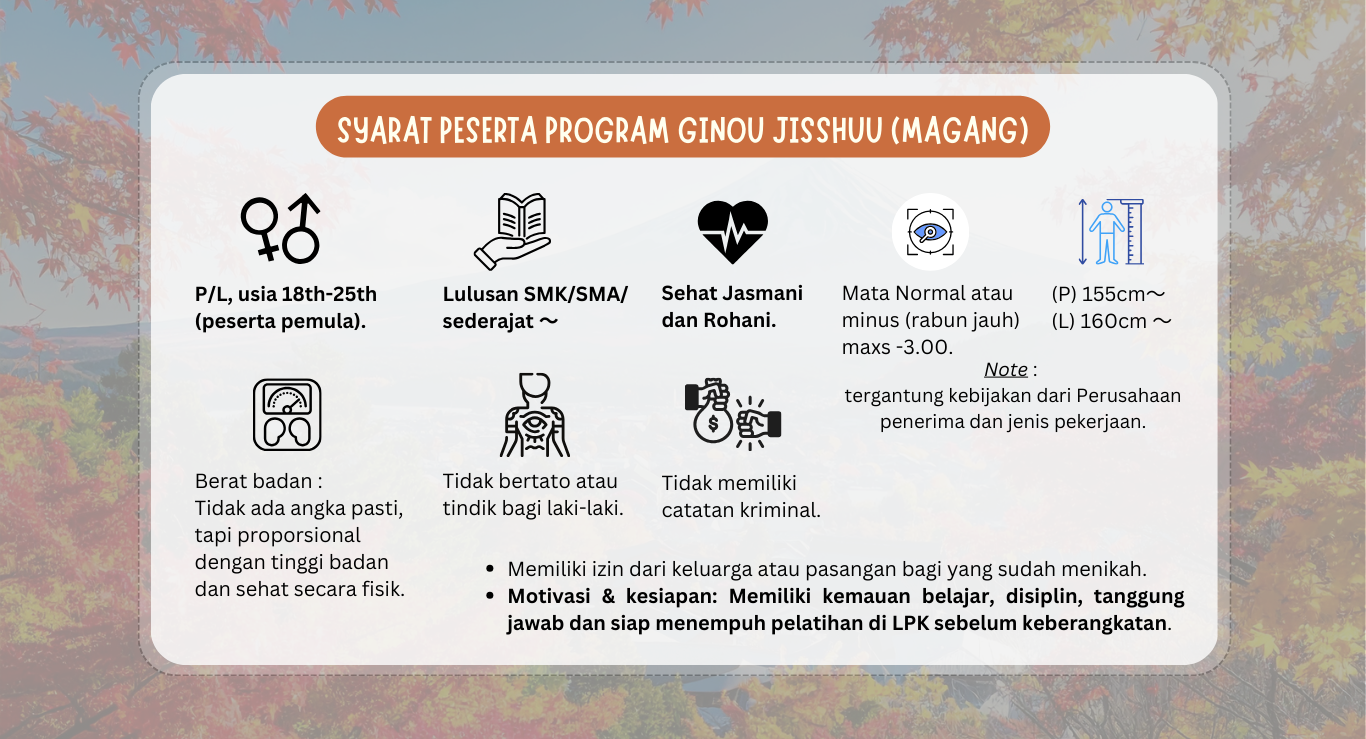 SYARAT PESERTA PROGRAM GINOU JISSHUU (MAGANG)

P/L, usia 18th-25th (peserta pemula).

Lulusan SMK/SMA/ sederajat ～

Sehat Jasmani dan Rohani.

Mata Normal atau minus (rabun jauh) maxs -3.00.

(P) 155cm～
(L) 160cm ～

Note :
tergantung kebijakan dari Perusahaan penerima dan jenis pekerjaan.

Berat badan :
Tidak ada angka pasti, tapi proporsional dengan tinggi badan dan sehat secara fisik.

Tidak bertato atau tindik bagi laki-laki.

Tidak memiliki catatan kriminal.

• Memiliki izin dari keluarga atau pasangan bagi yang sudah menikah.
• Motivasi & kesiapan: Memiliki kemauan belajar, disiplin, tanggung jawab dan siap menempuh pelatihan di LPK sebelum keberangkatan.